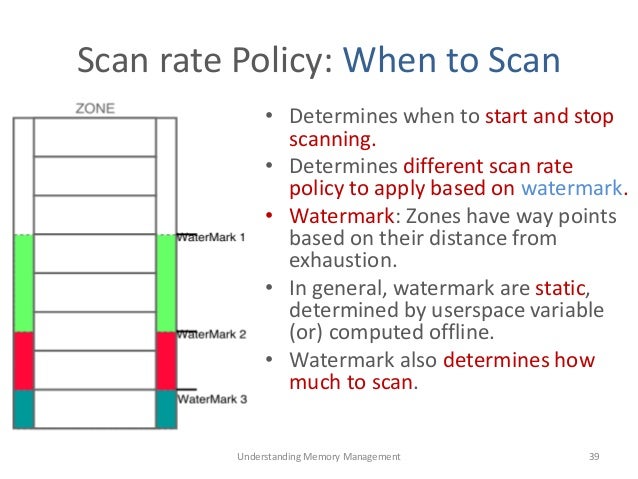 Scan rate Policy: When to Scan

ZONE

WaterMark 1

WaterMark 2

WaterMark 3

• Determines when to start and stop scanning.
• Determines different scan rate policy to apply based on watermark.
• Watermark: Zones have way points based on their distance from exhaustion.
• In general, watermark are static, determined by userspace variable (or) computed offline.
• Watermark also determines how much to scan.

Understanding Memory Management

39